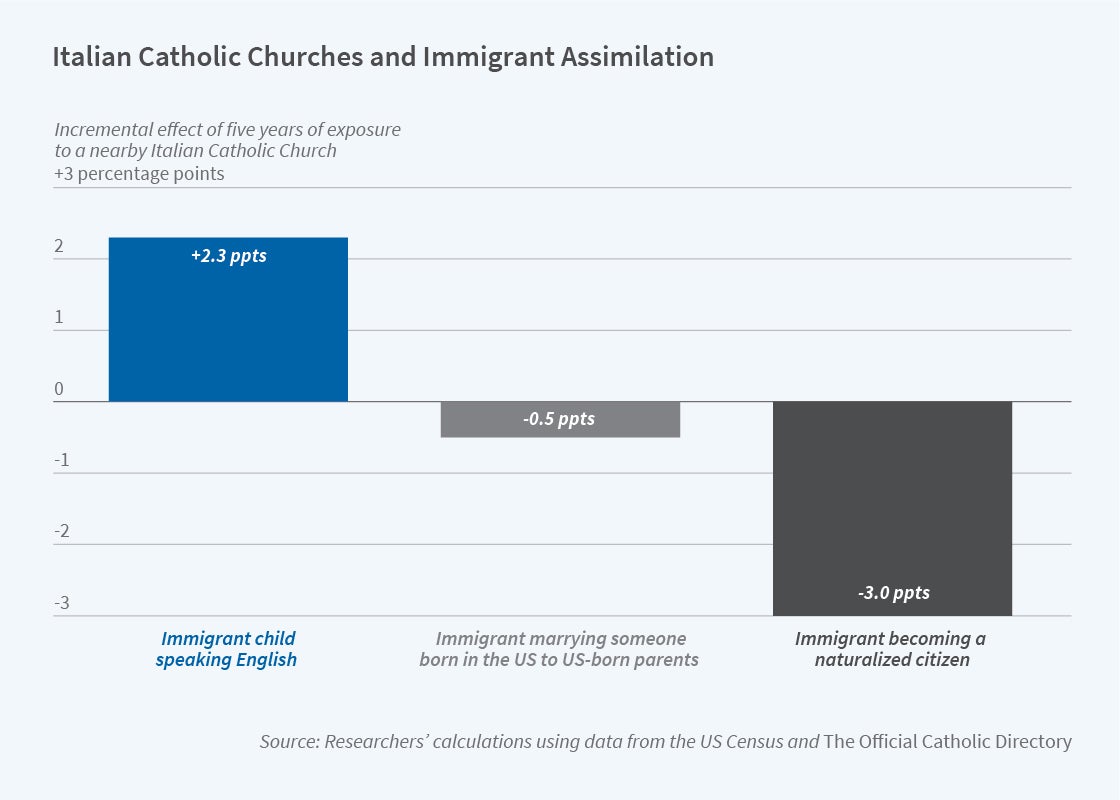 Italian Catholic Churches and Immigrant Assimilation

Incremental effect of five years of exposure to a nearby Italian Catholic Church
+3 percentage points

2
1
0
-1
-2
-3

+2.3 ppts
-0.5 ppts
-3.0 ppts

Immigrant child speaking English

Immigrant marrying someone born in the US to US-born parents

Immigrant becoming a naturalized citizen

Source: Researchers' calculations using data from the US Census and The Official Catholic Directory